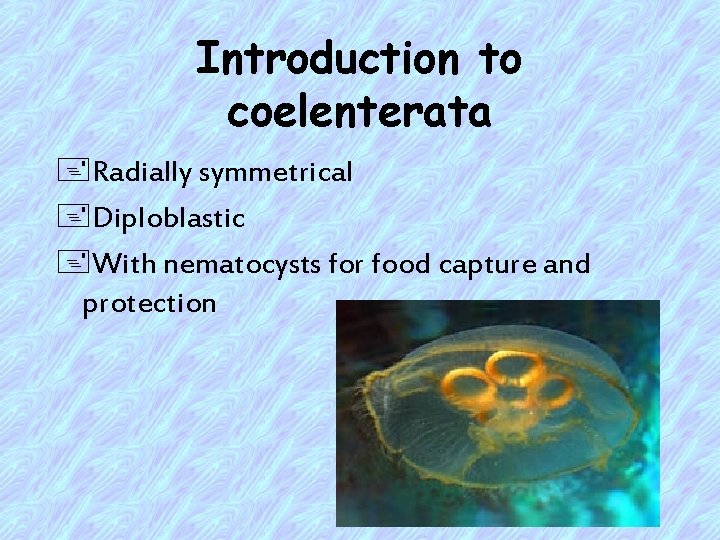 Introduction to coelenterata

Radially symmetrical

Diploblastic

With nematocysts for food capture and protection